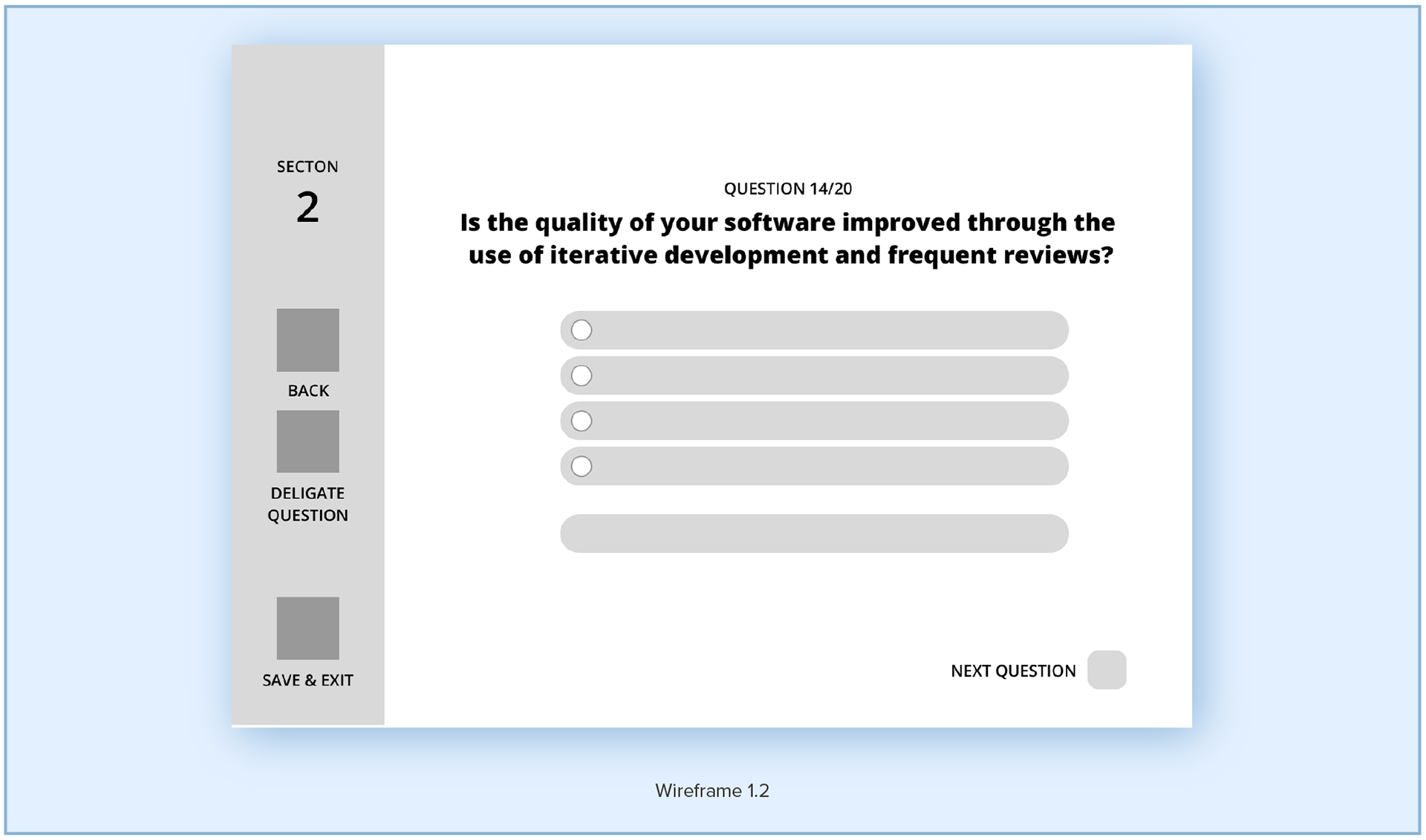 SECTON
2

BACK

DELIGATE QUESTION

SAVE & EXIT

QUESTION 14/20

Is the quality of your software improved through the use of iterative development and frequent reviews?

NEXT QUESTION

Wireframe 1.2